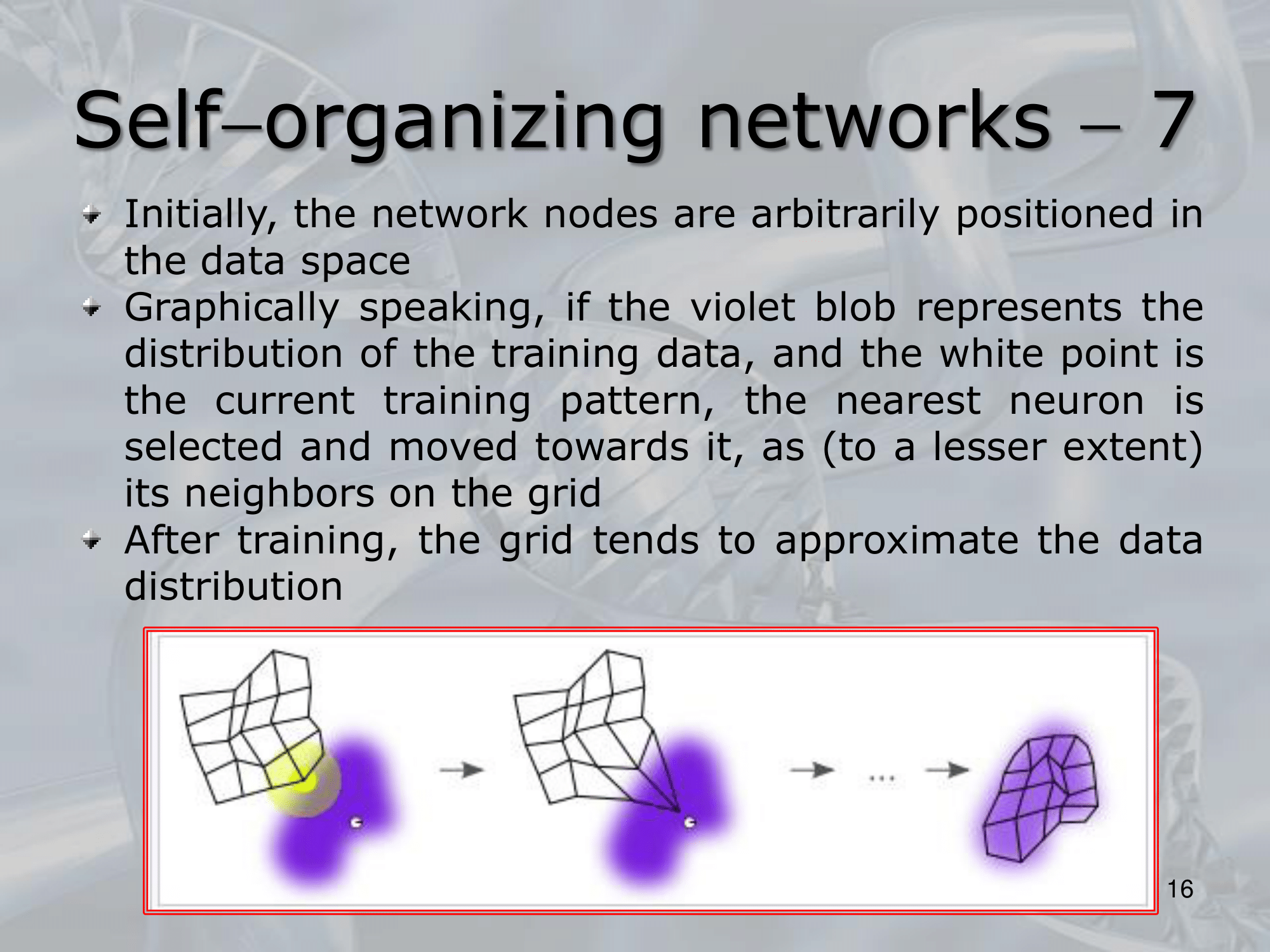 Self–organizing networks – 7

Initially, the network nodes are arbitrarily positioned in the data space

Graphically speaking, if the violet blob represents the distribution of the training data, and the white point is the current training pattern, the nearest neuron is selected and moved towards it, as (to a lesser extent) its neighbors on the grid

After training, the grid tends to approximate the data distribution

...

16